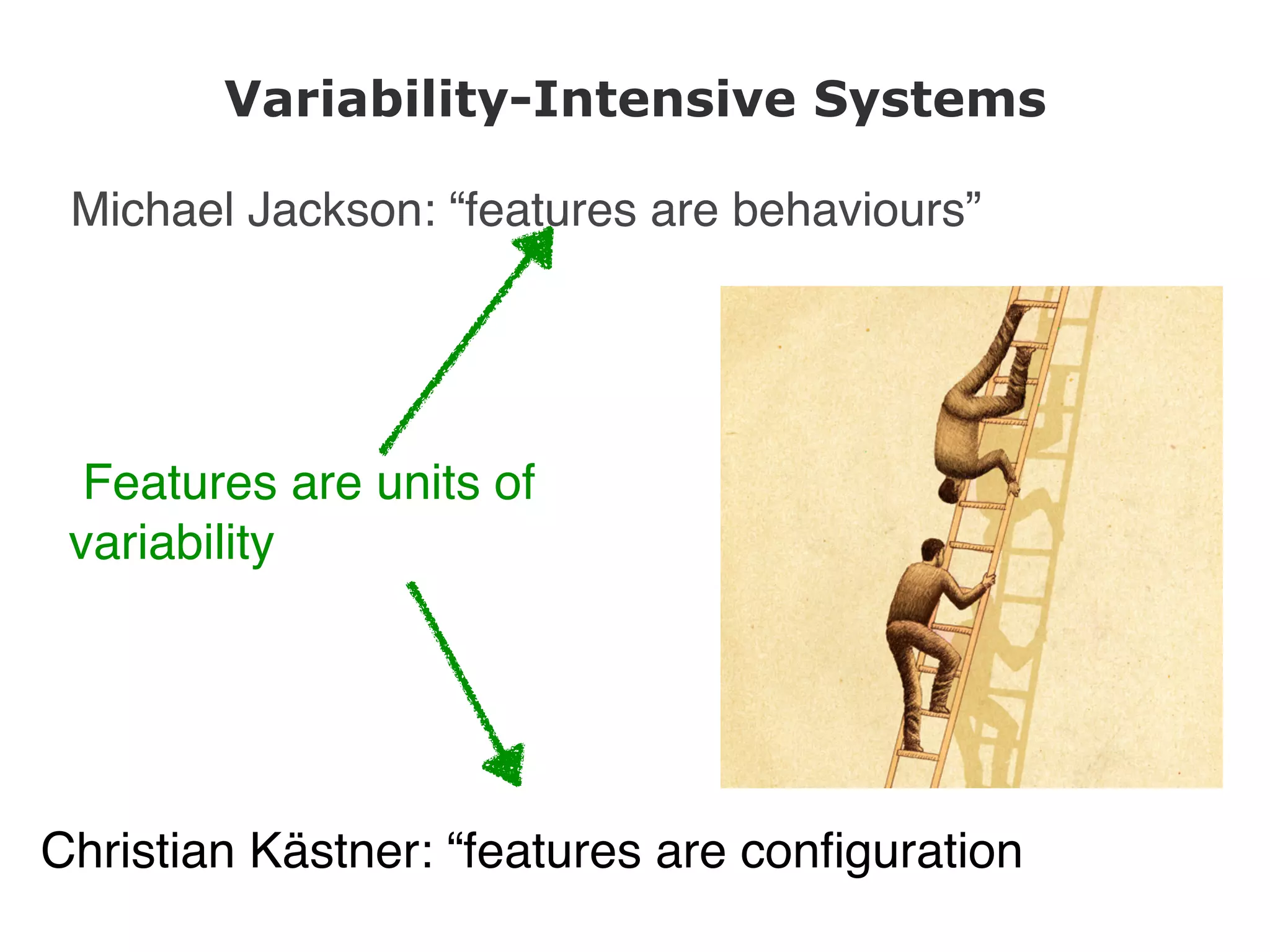 Variability-Intensive Systems

Michael Jackson: “features are behaviours”

Features are units of variability

Christian Kästner: “features are configuration